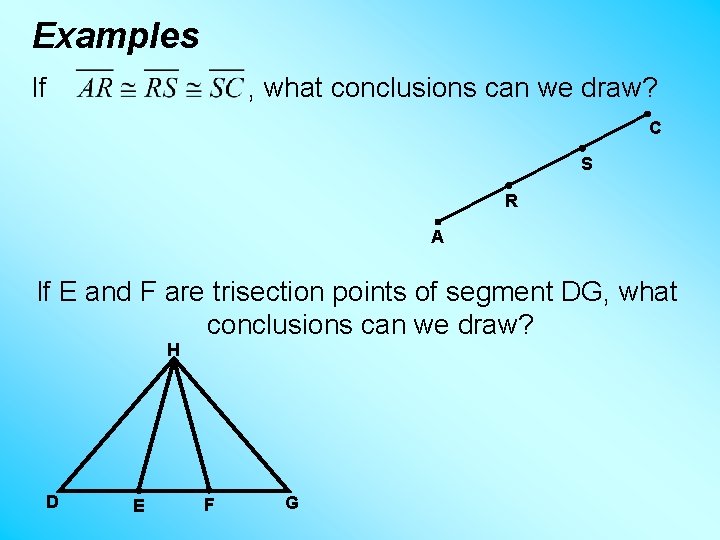 Examples

If $\overline{AR} \cong \overline{RS} \cong \overline{SC}$, what conclusions can we draw?

C
S
R
A

If E and F are trisection points of segment DG, what conclusions can we draw?

H
D
E
F
G